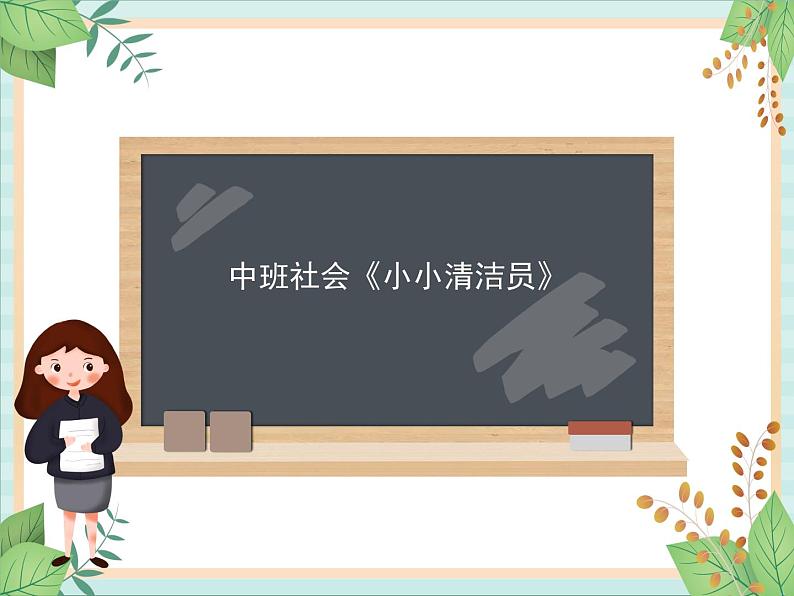 中班社会《小小清洁员》